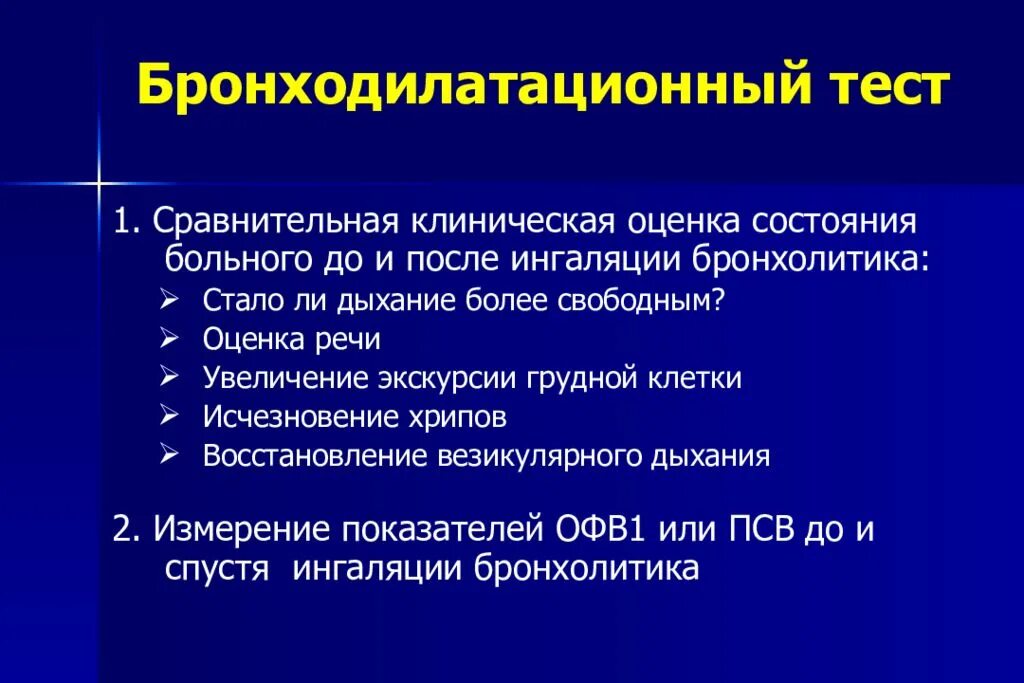 Бронходилатационный тест

1. Сравнительная клиническая оценка состояния больного до и после ингаляции бронхолитика:

➢ Стало ли дыхание более свободным?
➢ Оценка речи
➢ Увеличение экскурсии грудной клетки
➢ Исчезновение хрипов
➢ Восстановление везикулярного дыхания

2. Измерение показателей ОФВ1 или ПСВ до и спустя  ингаляции бронхолитика